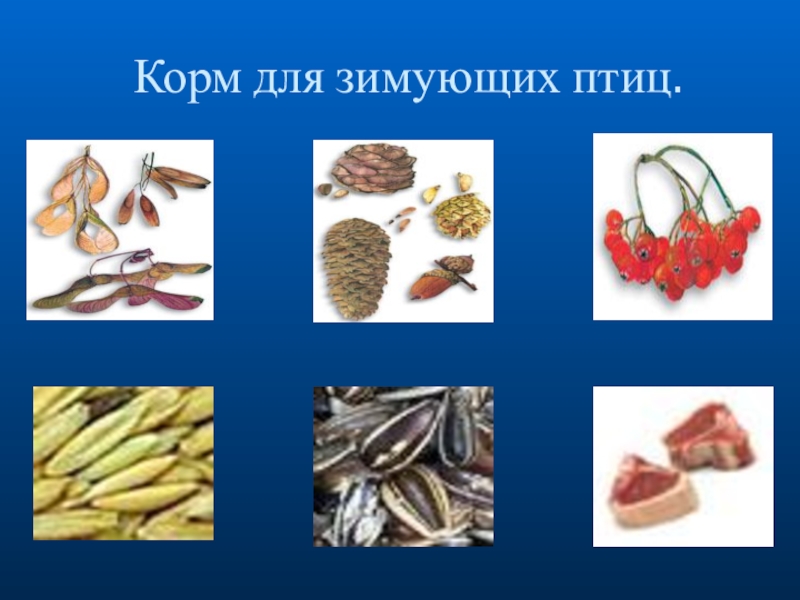 Корм для зимующих птиц.